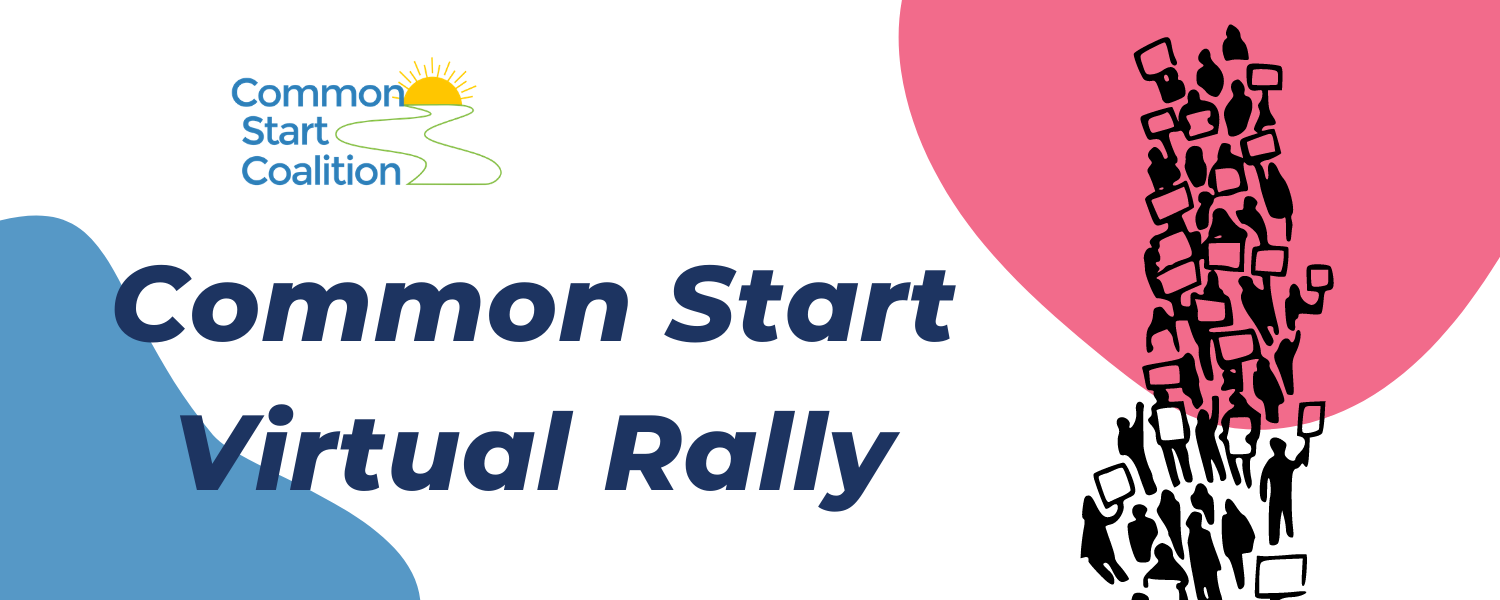 Common Start Coalition

Common Start Virtual Rally